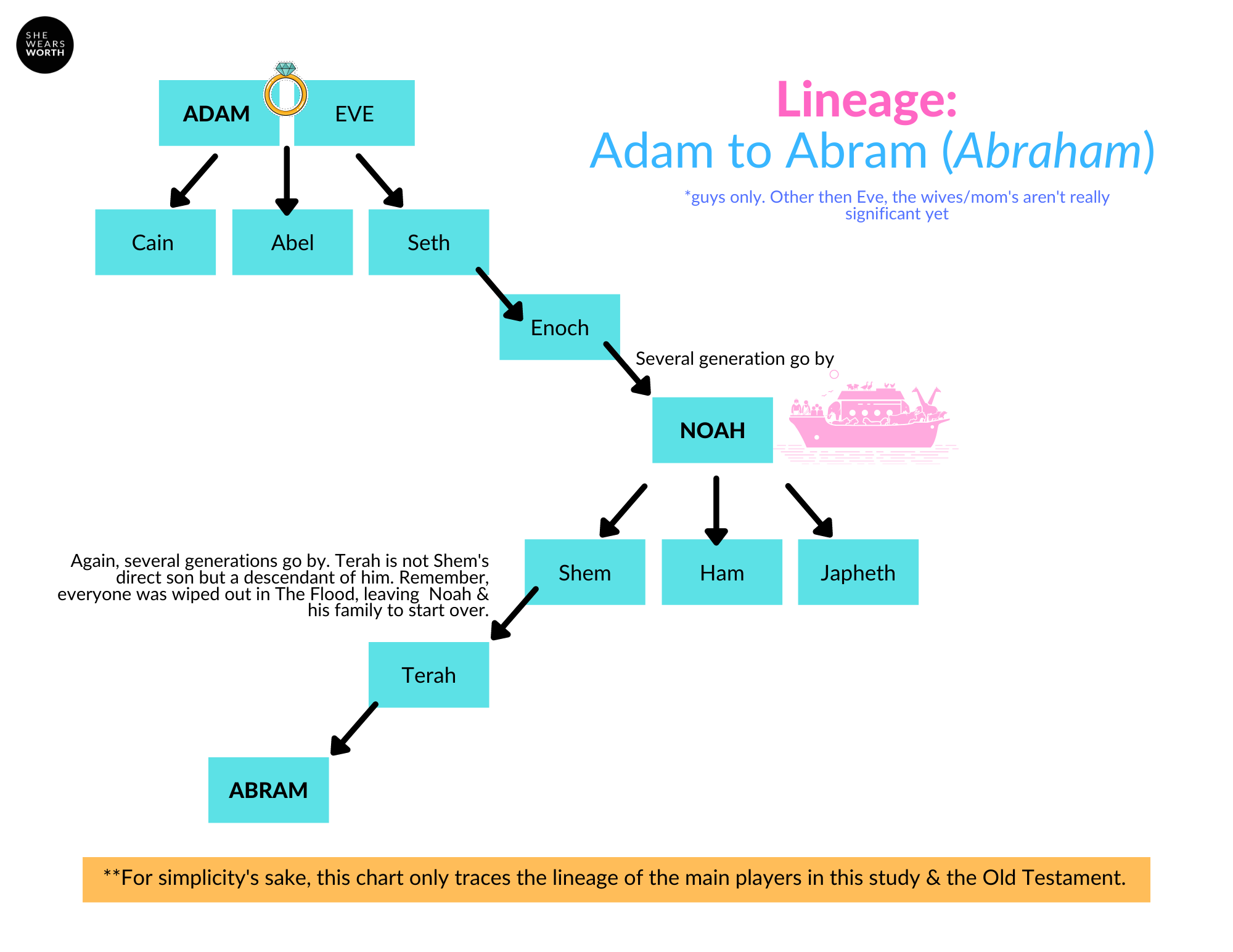 SHE WEARS WORTH

Lineage:
Adam to Abram (Abraham)

*guys only. Other then Eve, the wives/mom's aren't really significant yet

ADAM

EVE

Cain

Abel

Seth

Enoch

Several generation go by

NOAH

Shem

Ham

Japheth

Again, several generations go by. Terah is not Shem's direct son but a descendant of him. Remember, everyone was wiped out in The Flood, leaving Noah & his family to start over.

Terah

ABRAM

**For simplicity's sake, this chart only traces the lineage of the main players in this study & the Old Testament.